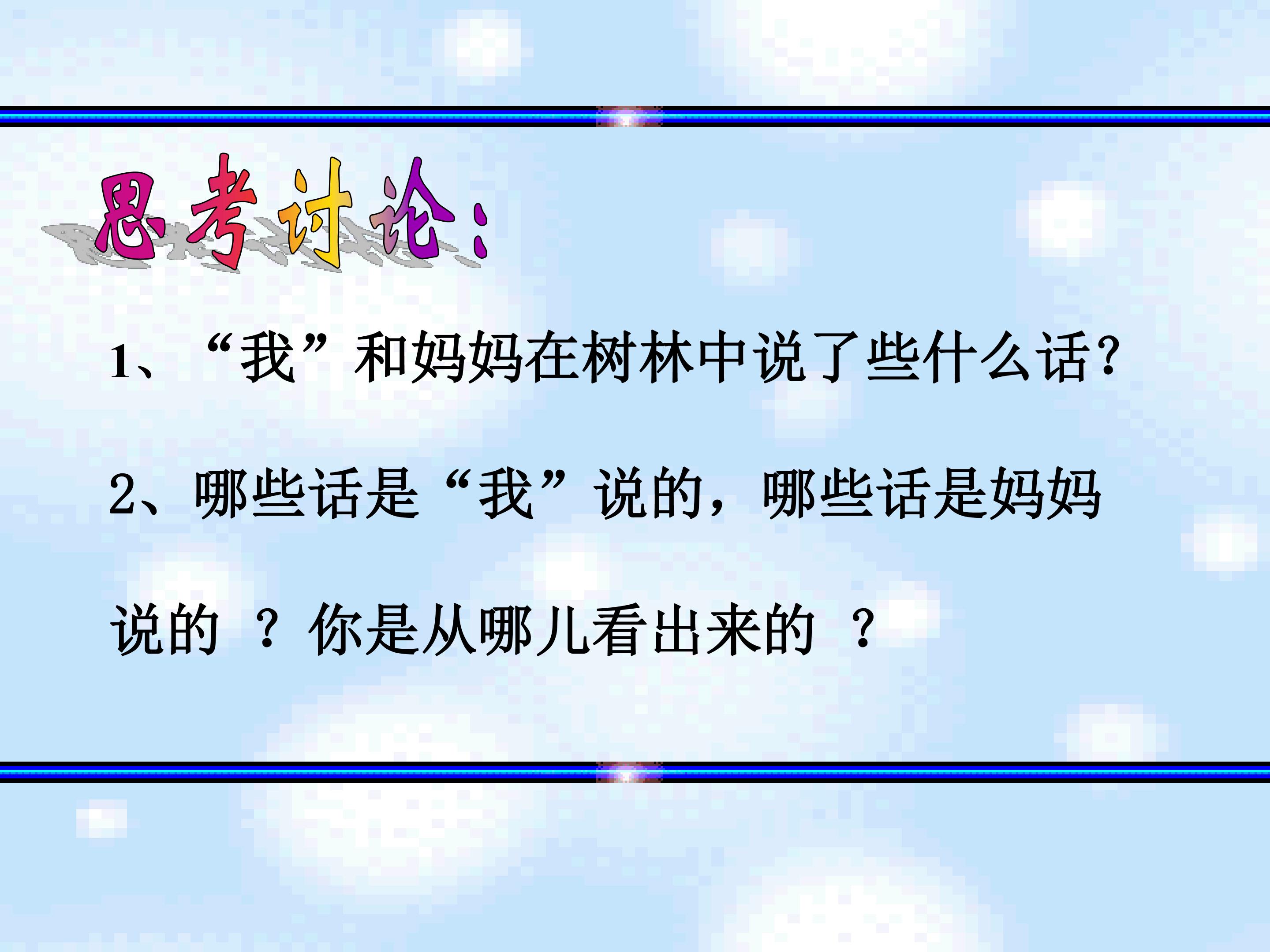 思考讨论：

1、“我”和妈妈在树林中说了些什么话?

2、哪些话是“我”说的，哪些话是妈妈说的 ？你是从哪儿看出来的 ？